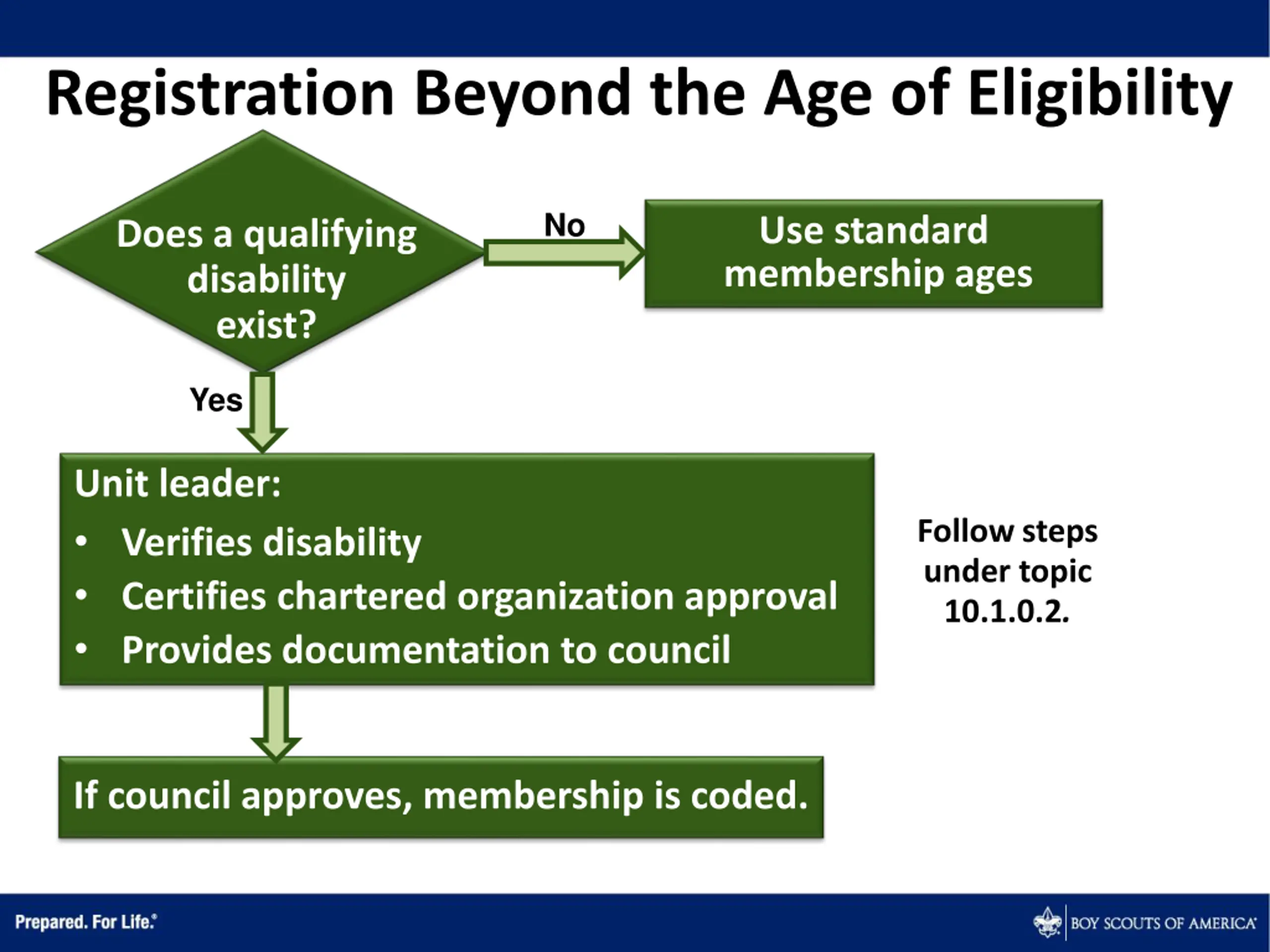 Registration Beyond the Age of Eligibility

Does a qualifying disability exist?

No

Use standard membership ages

Yes

Unit leader:
• Verifies disability
• Certifies chartered organization approval
• Provides documentation to council

Follow steps under topic 10.1.0.2.

If council approves, membership is coded.

Prepared. For Life.®

BOY SCOUTS OF AMERICA®